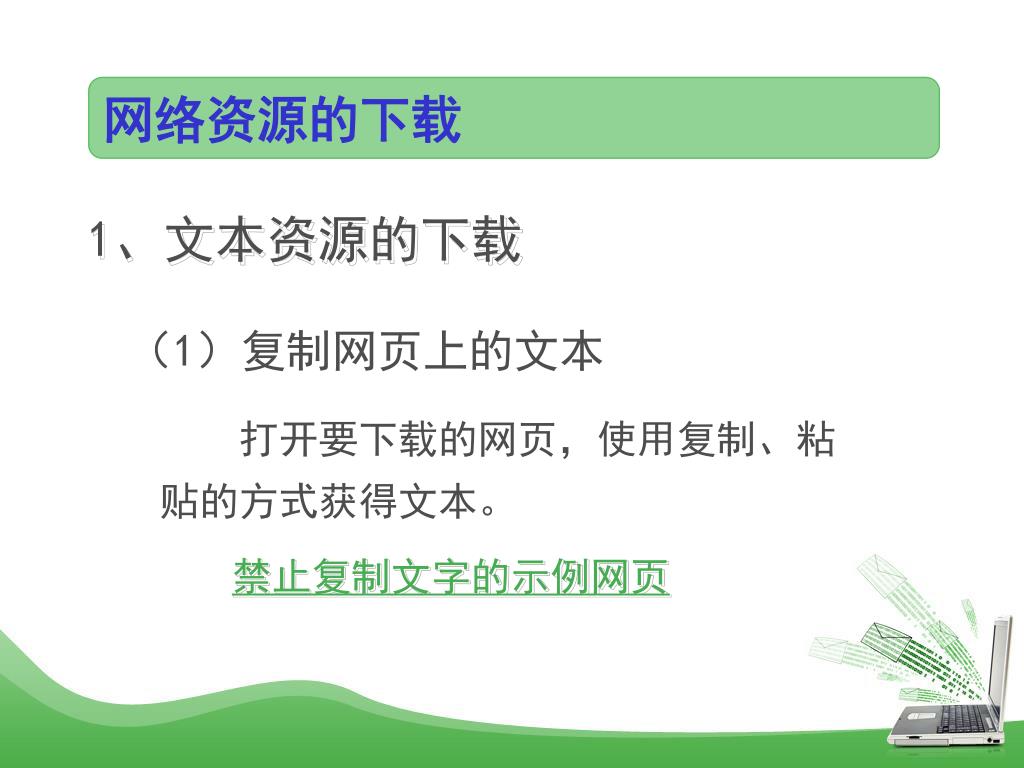 网络资源的下载

1、文本资源的下载

（1）复制网页上的文本

打开要下载的网页，使用复制、粘贴的方式获得文本。

禁止复制文字的示例网页